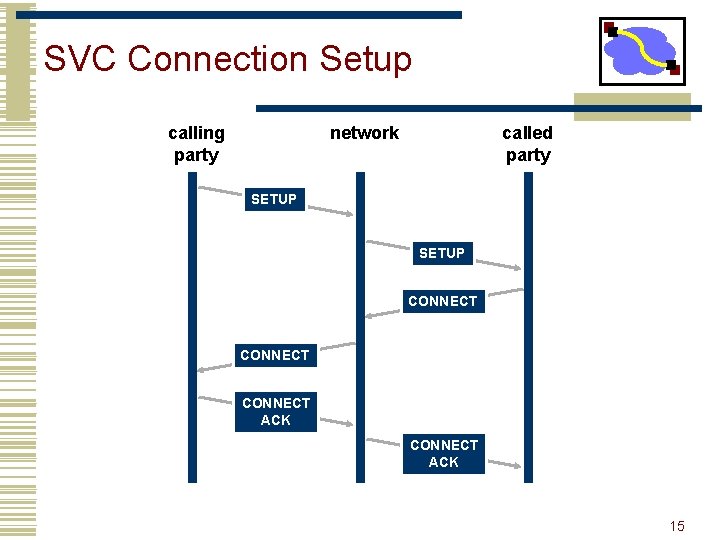 SVC Connection Setup

calling party

network

called party

SETUP

SETUP

CONNECT

CONNECT

CONNECT ACK

CONNECT ACK

15